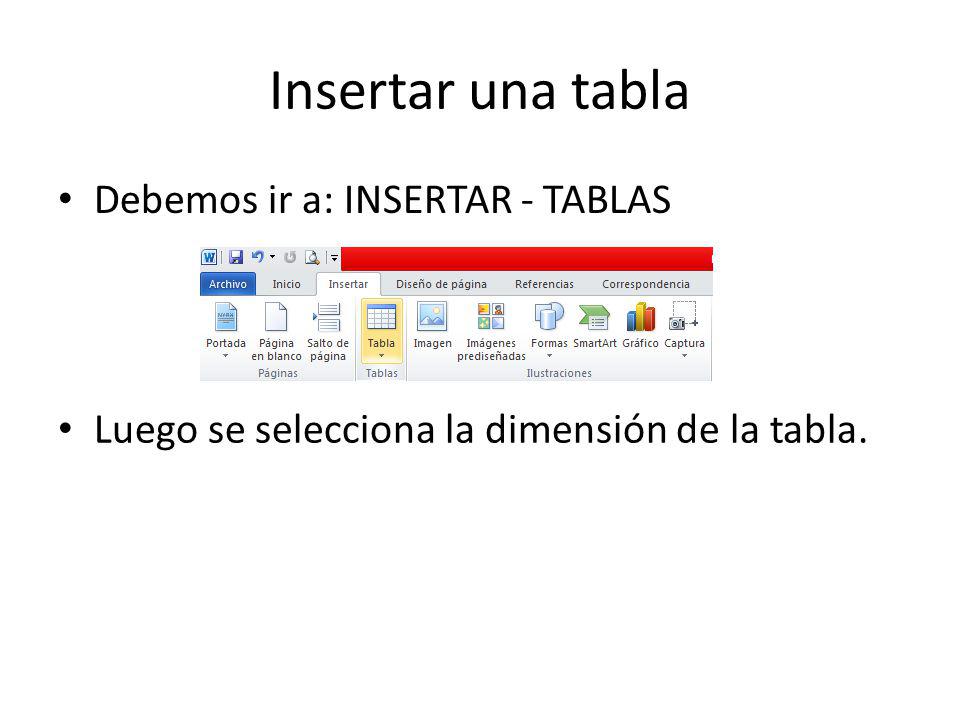 Insertar una tabla

• Debemos ir a: INSERTAR - TABLAS

Archivo Inicio Insertar Diseño de página Referencias Correspondencia

Portada Página en blanco Salto de página
Páginas

Tabla
Tablas

Imagen Imágenes prediseñadas Formas SmartArt Gráfico Captura
Ilustraciones

• Luego se selecciona la dimensión de la tabla.